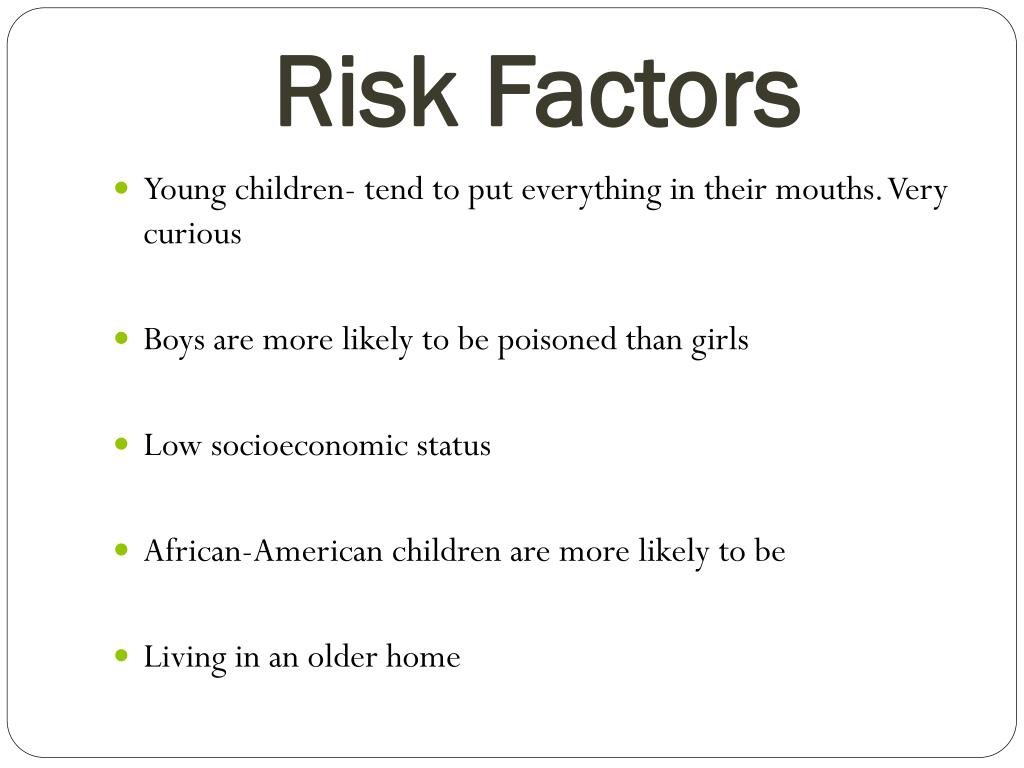 Risk Factors

Young children- tend to put everything in their mouths. Very curious

Boys are more likely to be poisoned than girls

Low socioeconomic status

African-American children are more likely to be

Living in an older home